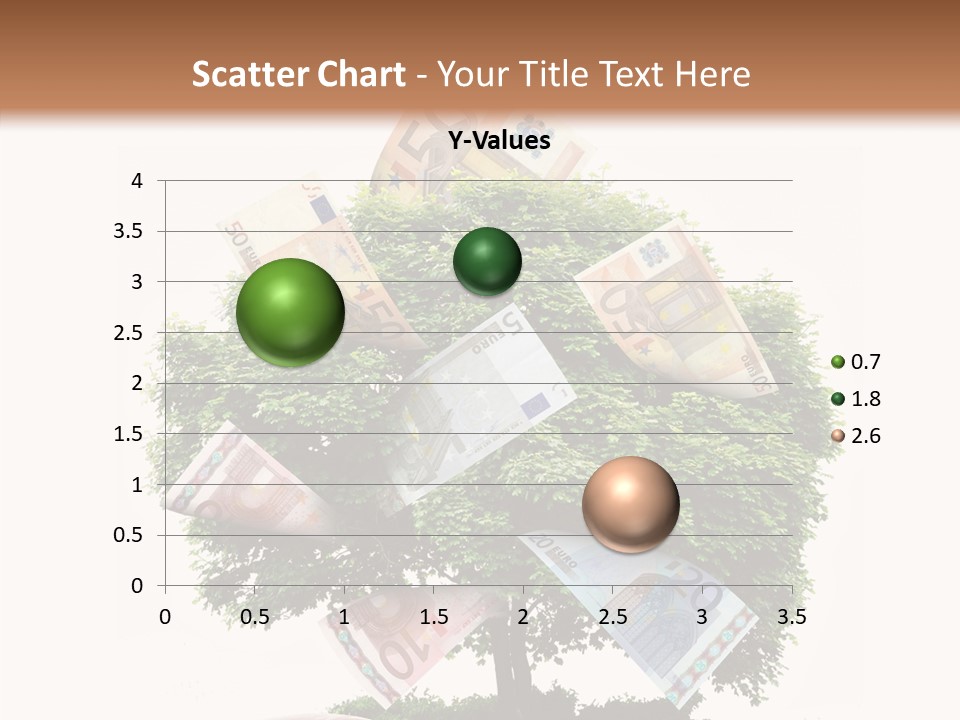 Scatter Chart - Your Title Text Here

Y-Values

4
3.5
3
2.5
2
1.5
1
0.5
0

0 0.5 1 1.5 2 2.5 3 3.5

0.7
1.8
2.6